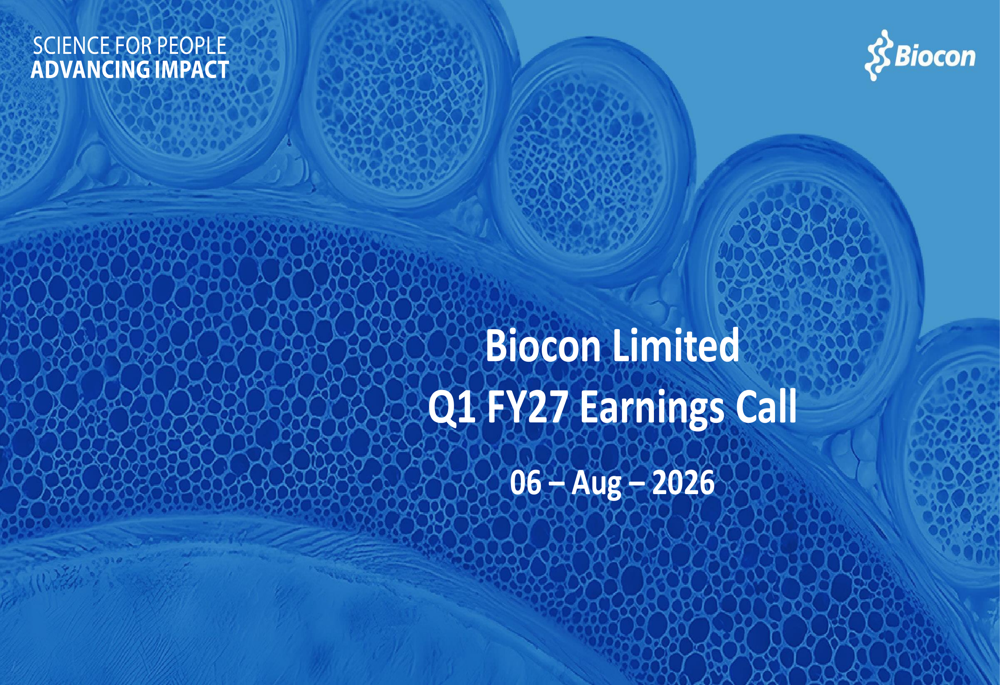 SCIENCE FOR PEOPLE
ADVANCING IMPACT

Biocon

Biocon Limited
Q1 FY27 Earnings Call

06 – Aug – 2026